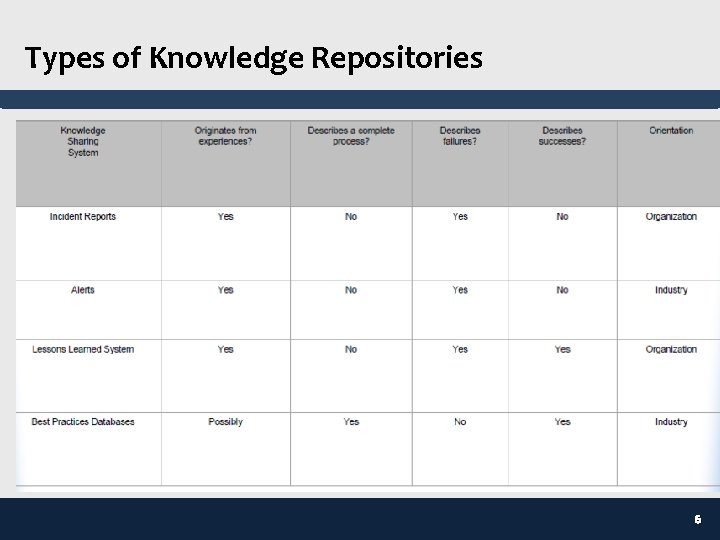 Types of Knowledge Repositories

| Knowledge Sharing System | Originates from experiences? | Describes a complete process? | Describes failures? | Describes successes? | Orientation |
|---|---|---|---|---|---|
| Incident Reports | Yes | No | Yes | No | Organization |
| Alerts | Yes | No | Yes | No | Industry |
| Lessons Learned System | Yes | No | Yes | Yes | Organization |
| Best Practices Databases | Possibly | Yes | No | Yes | Industry |

6